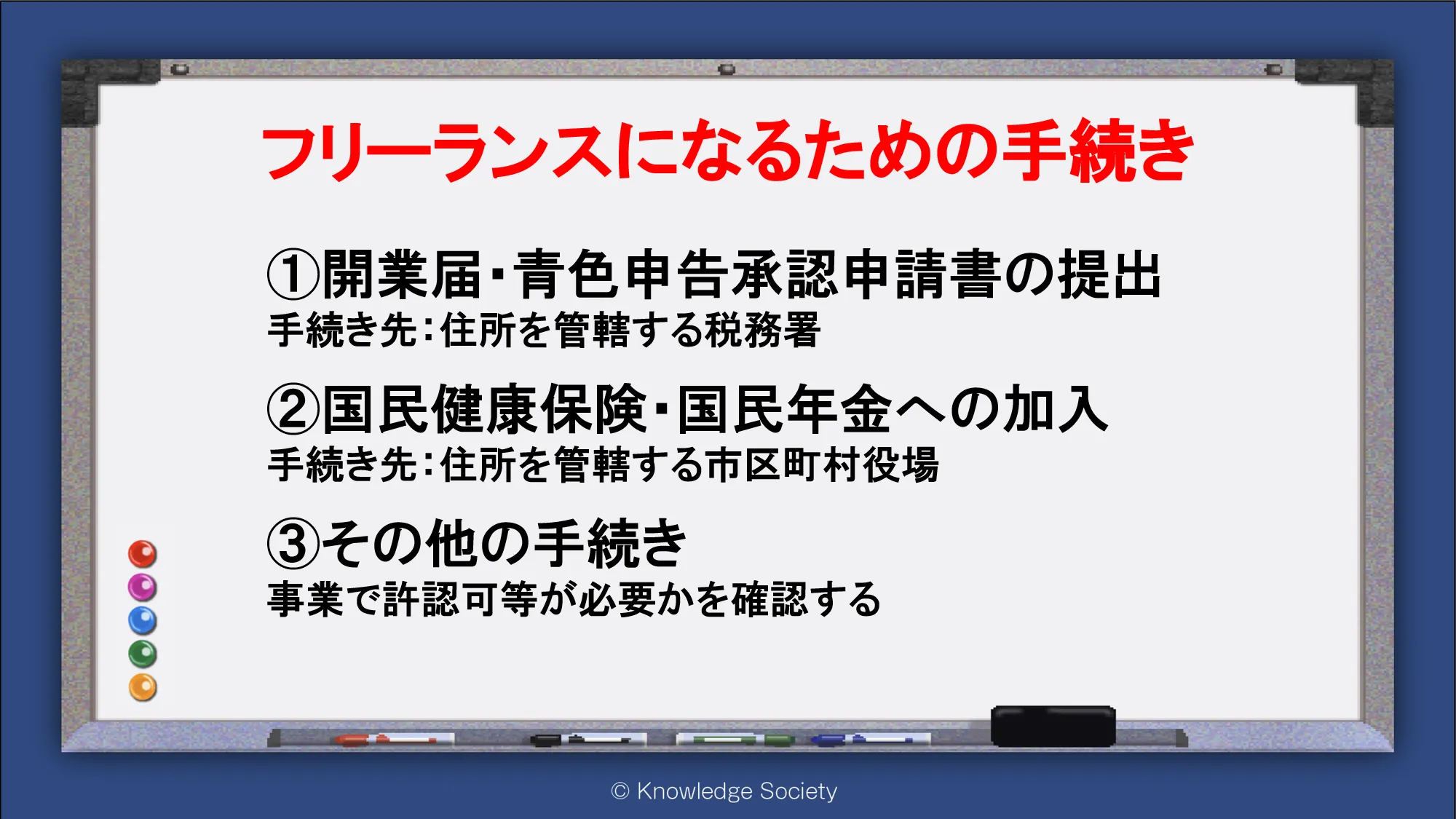 フリーランスになるための手続き

①開業届・青色申告承認申請書の提出
手続き先：住所を管轄する税務署

②国民健康保険・国民年金への加入
手続き先：住所を管轄する市区町村役場

③その他の手続き
事業で許認可等が必要かを確認する

© Knowledge Society